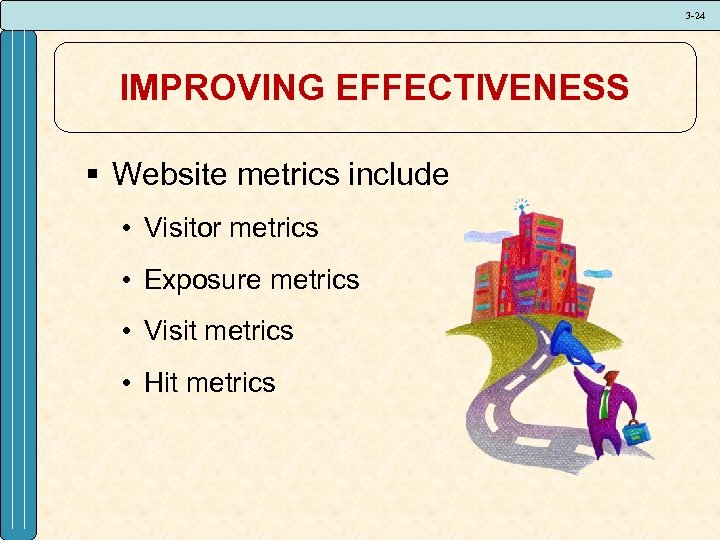 3-24

IMPROVING EFFECTIVENESS

▪ Website metrics include

• Visitor metrics

• Exposure metrics

• Visit metrics

• Hit metrics